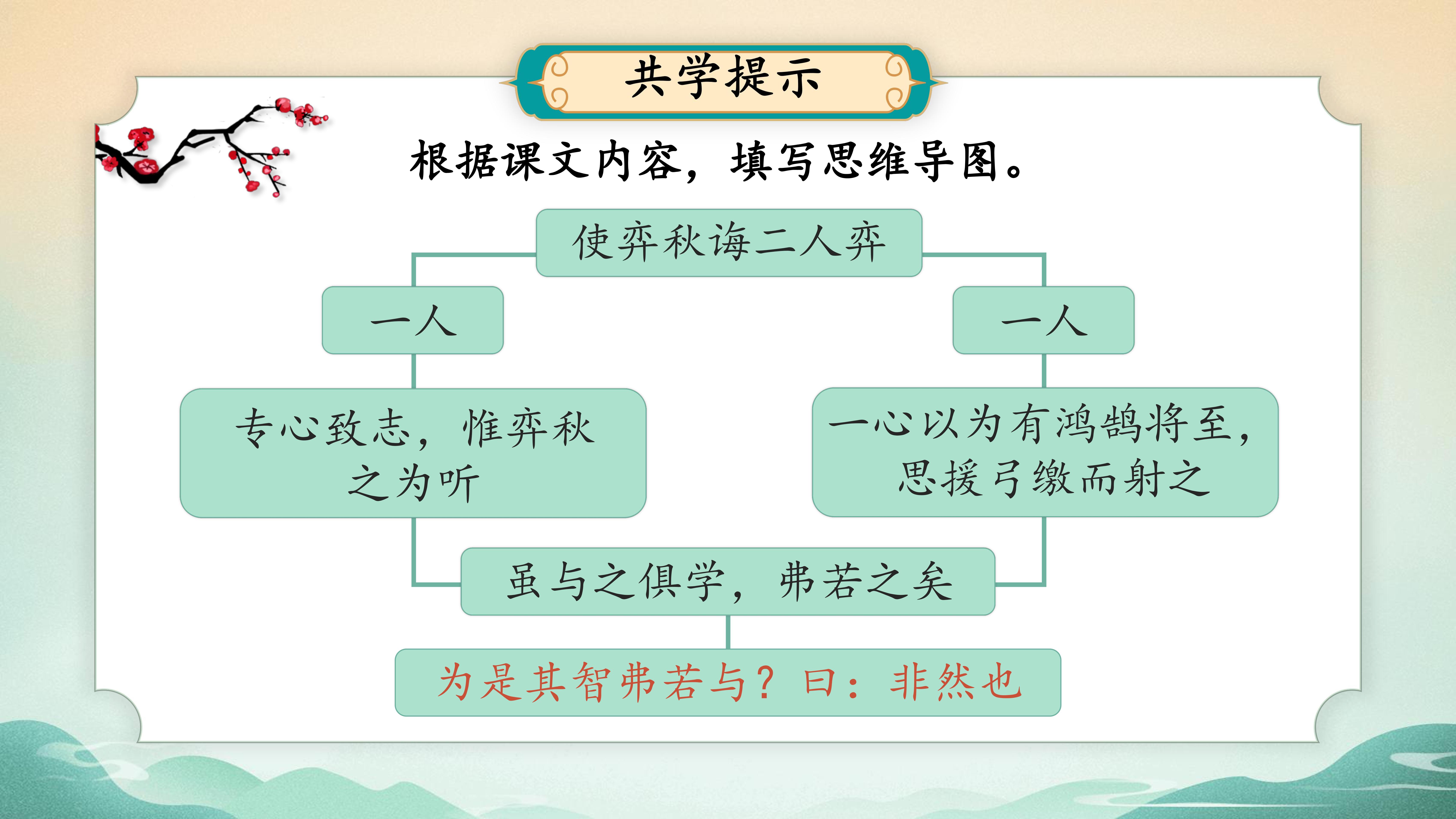 共学提示

根据课文内容，填写思维导图。

使弈秋诲二人弈

一人

一人

专心致志，惟弈秋之为听

一心以为有鸿鹄将至，思援弓缴而射之

虽与之俱学，弗若之矣

为是其智弗若与？曰：非然也